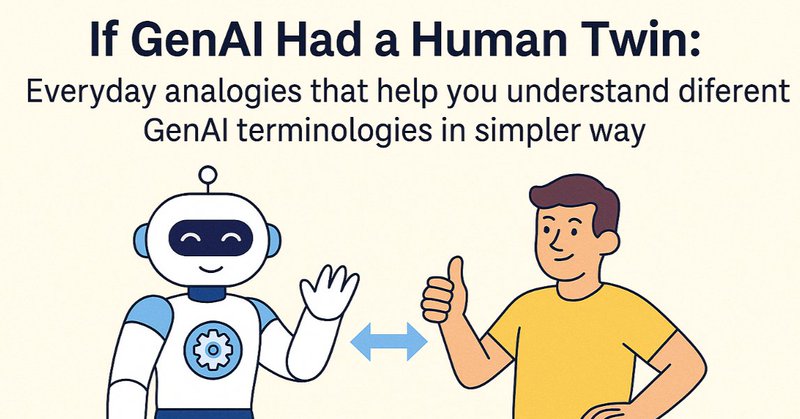 If GenAI Had a Human Twin:
Everyday analogies that help you understand diferent GenAI terminologies in simpler way